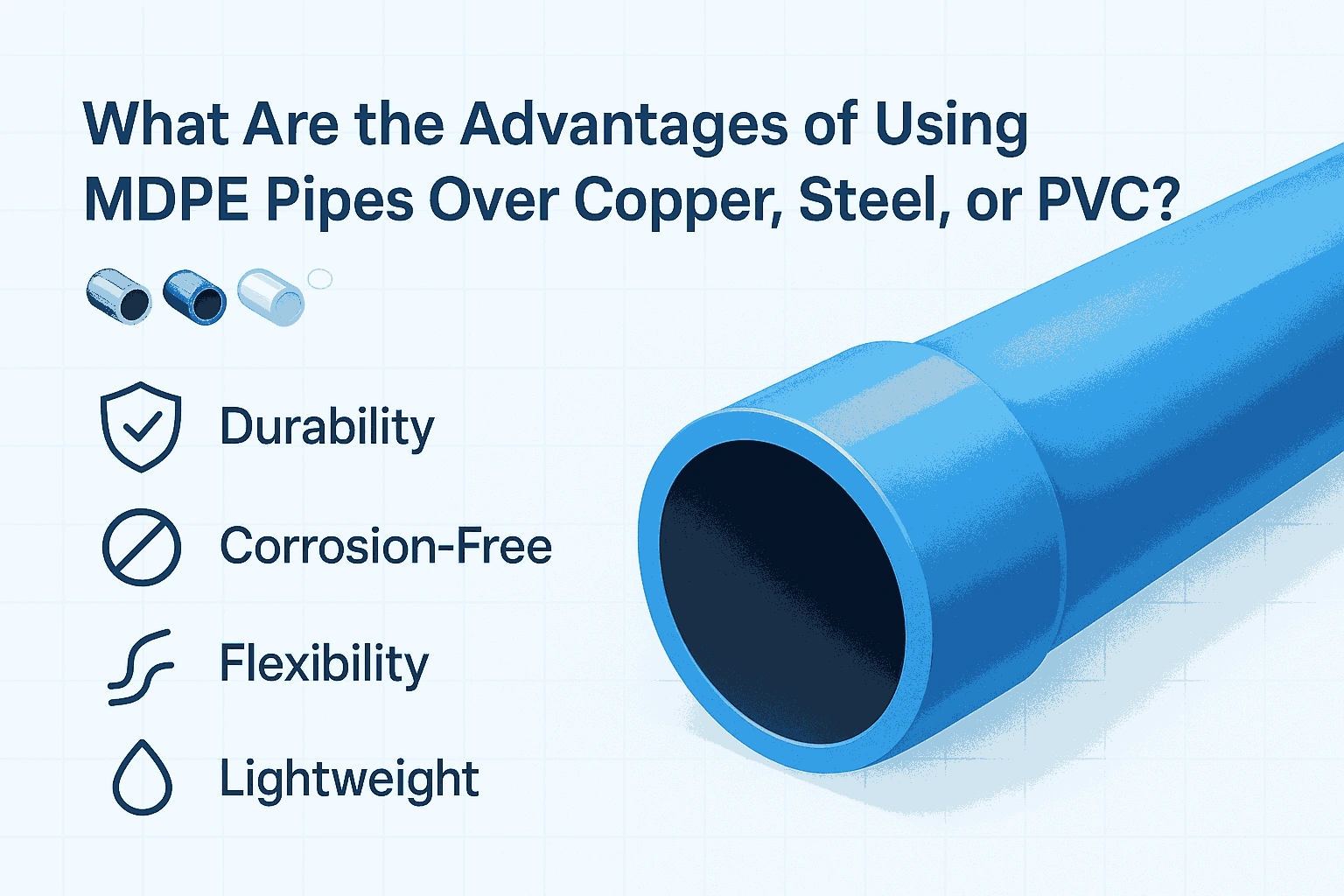 What Are the Advantages of Using MDPE Pipes Over Copper, Steel, or PVC?

Durability

Corrosion-Free

Flexibility

Lightweight